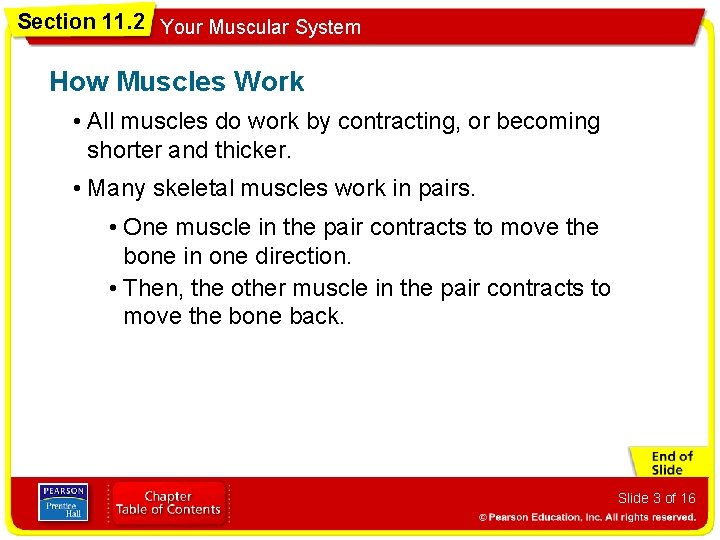 Section 11.2 Your Muscular System

How Muscles Work

• All muscles do work by contracting, or becoming shorter and thicker.

• Many skeletal muscles work in pairs.

• One muscle in the pair contracts to move the bone in one direction.

• Then, the other muscle in the pair contracts to move the bone back.

End of Slide

PEARSON Prentice Hall

Chapter Table of Contents

Slide 3 of 16

© Pearson Education, Inc. All rights reserved.